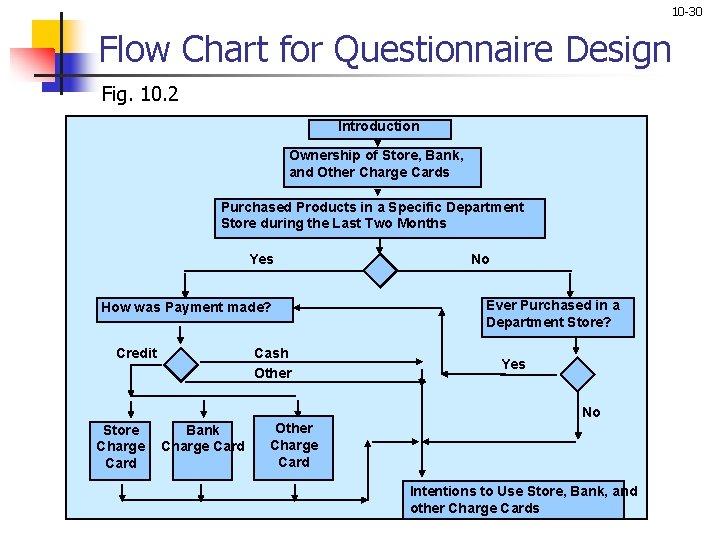 10-30

Flow Chart for Questionnaire Design

Fig. 10.2

Introduction

Ownership of Store, Bank, and Other Charge Cards

Purchased Products in a Specific Department Store during the Last Two Months

Yes

No

How was Payment made?

Ever Purchased in a Department Store?

Credit

Cash

Other

Yes

No

Store Charge Card

Bank Charge Card

Other Charge Card

Intentions to Use Store, Bank, and other Charge Cards